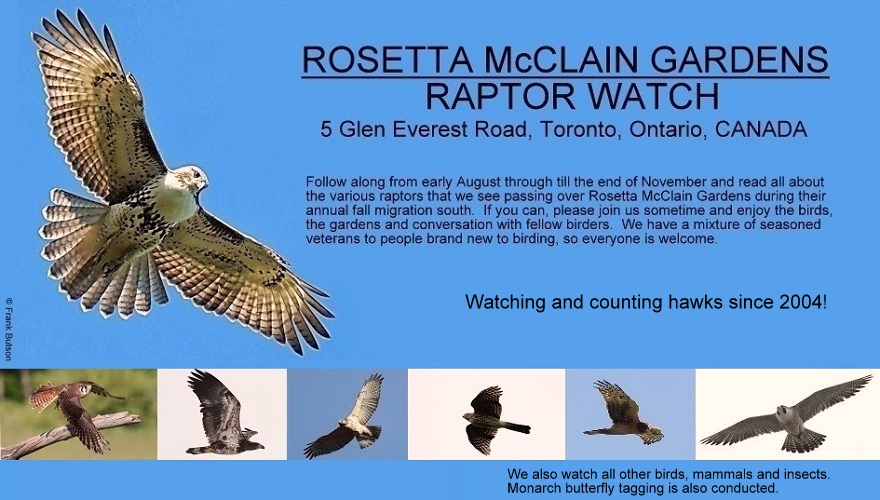 ROSETTA McCLAIN GARDENS
RAPTOR WATCH
5 Glen Everest Road, Toronto, Ontario, CANADA

Follow along from early August through till the end of November and read all about the various raptors that we see passing over Rosetta McClain Gardens during their annual fall migration south. If you can, please join us sometime and enjoy the birds, the gardens and conversation with fellow birders. We have a mixture of seasoned veterans to people brand new to birding, so everyone is welcome.

Watching and counting hawks since 2004!

© Frank Button

We also watch all other birds, mammals and insects. Monarch butterfly tagging is also conducted.